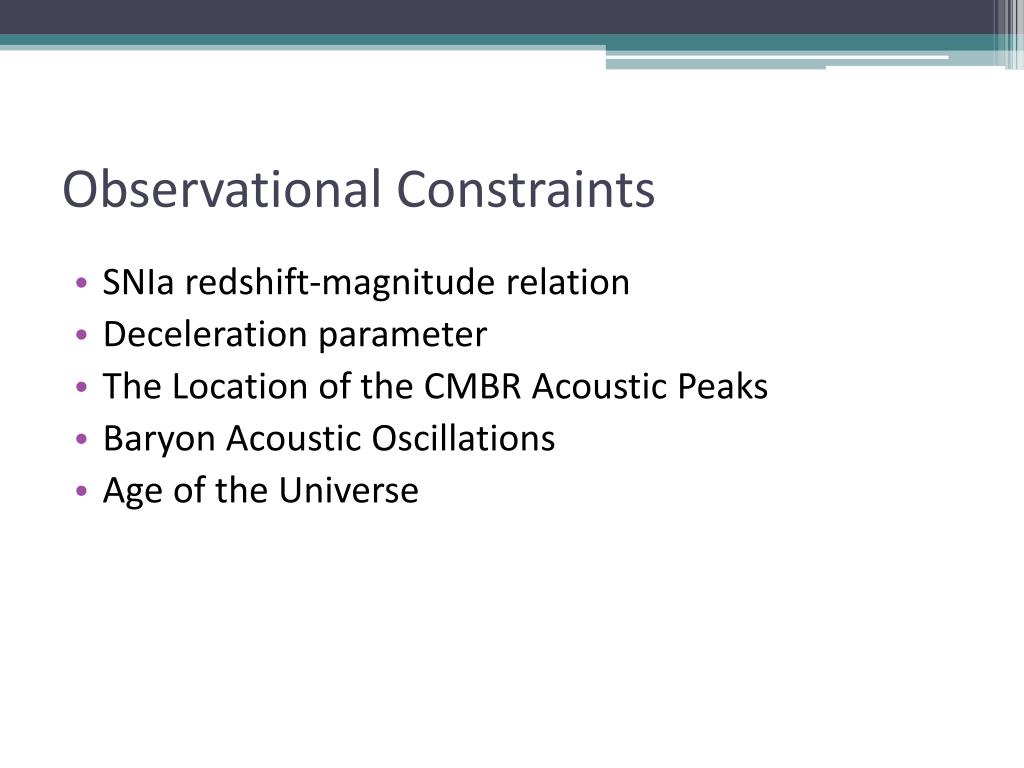 Observational Constraints

• SNIa redshift-magnitude relation
• Deceleration parameter
• The Location of the CMBR Acoustic Peaks
• Baryon Acoustic Oscillations
• Age of the Universe